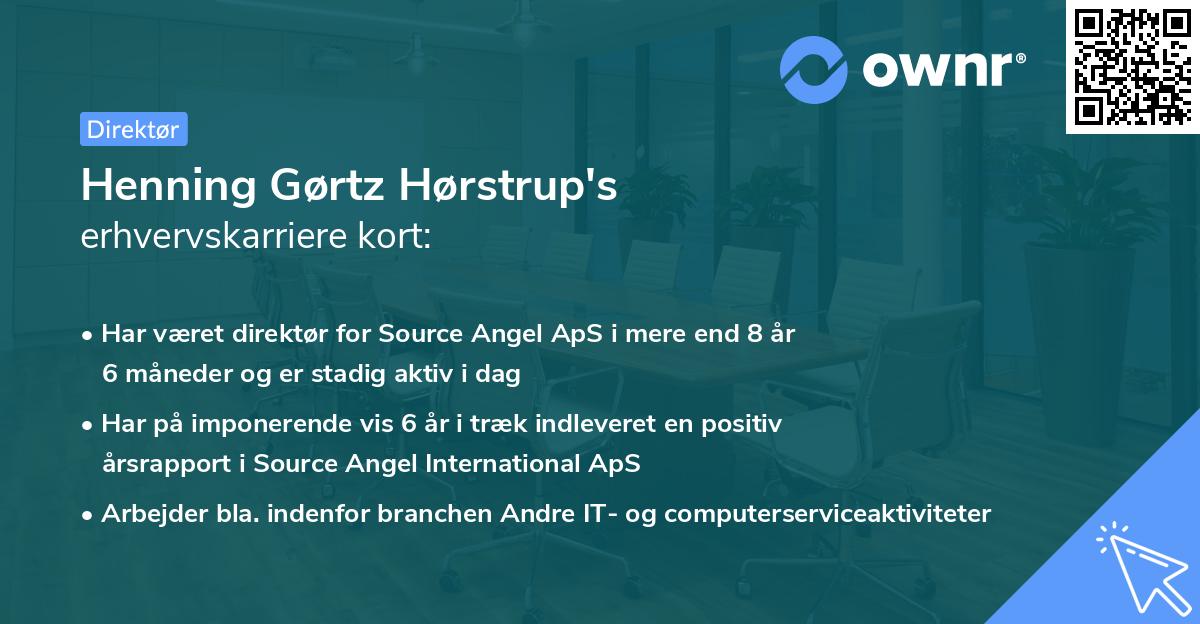 ownr®

Direktør

Henning Gørtz Hørstrup's
erhvervskarriere kort:

• Har været direktør for Source Angel ApS i mere end 8 år 6 måneder og er stadig aktiv i dag

• Har på imponerende vis 6 år i træk indleveret en positiv årsrapport i Source Angel International ApS

• Arbejder bla. indenfor branchen Andre IT- og computerserviceaktiviteter